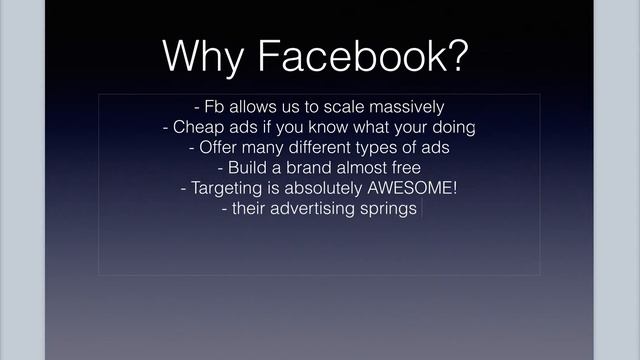 Why Facebook?

- Fb allows us to scale massively
- Cheap ads if you know what your doing
- Offer many different types of ads
- Build a brand almost free
- Targeting is absolutely AWESOME!
- their advertising springs